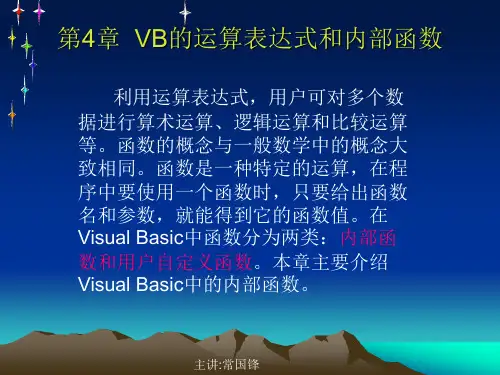 第4章 VB的运算表达式和内部函数

利用运算表达式，用户可对多个数据进行算术运算、逻辑运算和比较运算等。函数的概念与一般数学中的概念大致相同。函数是一种特定的运算，在程序中要使用一个函数时，只要给出函数名和参数，就能得到它的函数值。在Visual Basic中函数分为两类：内部函数和用户自定义函数。本章主要介绍Visual Basic中的内部函数。

主讲:常国锋